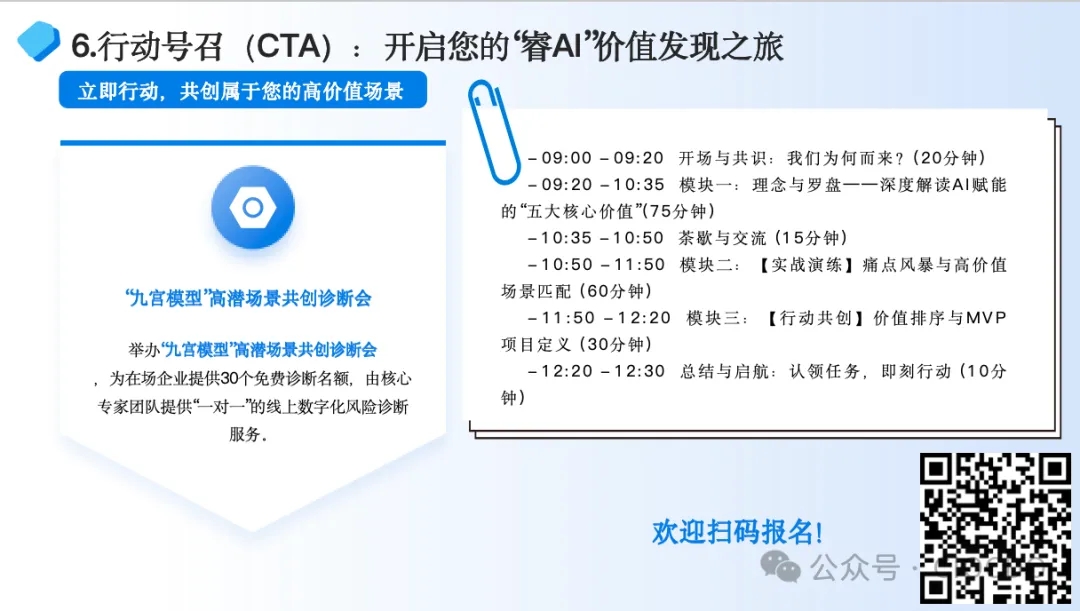 6.行动号召（CTA）：开启您的“睿AI”价值发现之旅

立即行动，共创属于您的高价值场景

“九宫模型”高潜场景共创诊断会

举办“九宫模型”高潜场景共创诊断会，为在场企业提供30个免费诊断名额，由核心专家团队提供“一对一”的线上数字化风险诊断服务。

–09:00 –09:20 开场与共识：我们为何而来？(20分钟)
–09:20 –10:35 模块一：理念与罗盘——深度解读AI赋能的“五大核心价值”(75分钟)
–10:35 –10:50 茶歇与交流 (15分钟)
–10:50 –11:50 模块二：【实战演练】痛点风暴与高价值场景匹配 (60分钟)
–11:50 –12:20 模块三：【行动共创】价值排序与MVP项目定义 (30分钟)
–12:20 –12:30 总结与启航：认领任务，即刻行动 (10分钟)

欢迎扫码报名!

公众号 ·